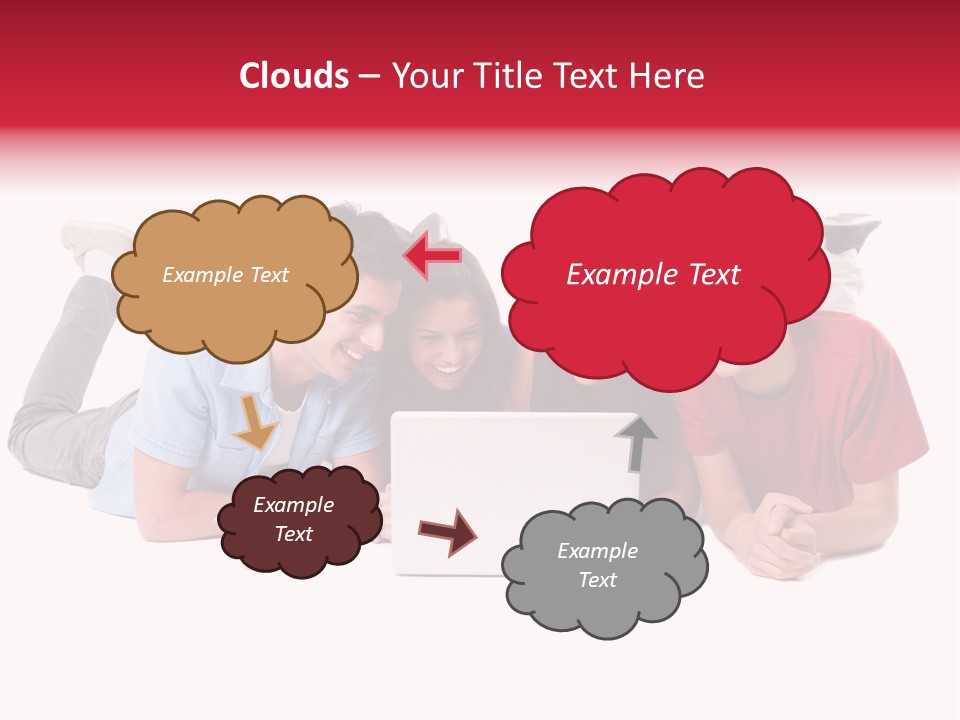 Clouds – Your Title Text Here

Example Text

Example Text

Example Text

Example Text